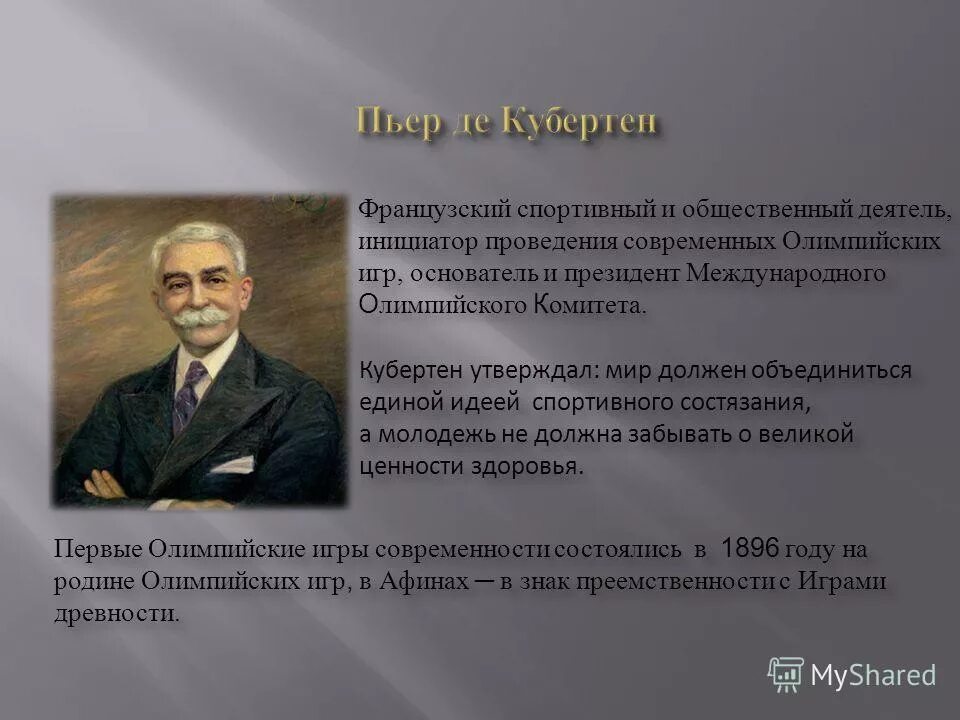 Пьер де Кубертен

Французский спортивный и общественный деятель, инициатор проведения современных Олимпийских игр, основатель и президент Международного Олимпийского Комитета.

Кубертен утверждал: мир должен объединиться единой идеей спортивного состязания, а молодежь не должна забывать о великой ценности здоровья.

Первые Олимпийские игры современности состоялись в 1896 году на родине Олимпийских игр, в Афинах — в знак преемственности с Играми древности.

MyShared